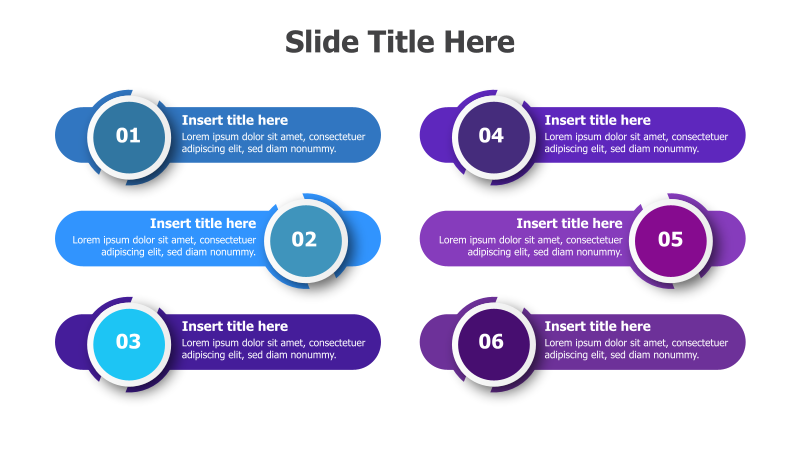 Slide Title Here

01
Insert title here
Lorem ipsum dolor sit amet, consectetuer adipiscing elit, sed diam nonummy.

Insert title here
Lorem ipsum dolor sit amet, consectetuer adipiscing elit, sed diam nonummy.
02

03
Insert title here
Lorem ipsum dolor sit amet, consectetuer adipiscing elit, sed diam nonummy.

04
Insert title here
Lorem ipsum dolor sit amet, consectetuer adipiscing elit, sed diam nonummy.

Insert title here
Lorem ipsum dolor sit amet, consectetuer adipiscing elit, sed diam nonummy.
05

06
Insert title here
Lorem ipsum dolor sit amet, consectetuer adipiscing elit, sed diam nonummy.